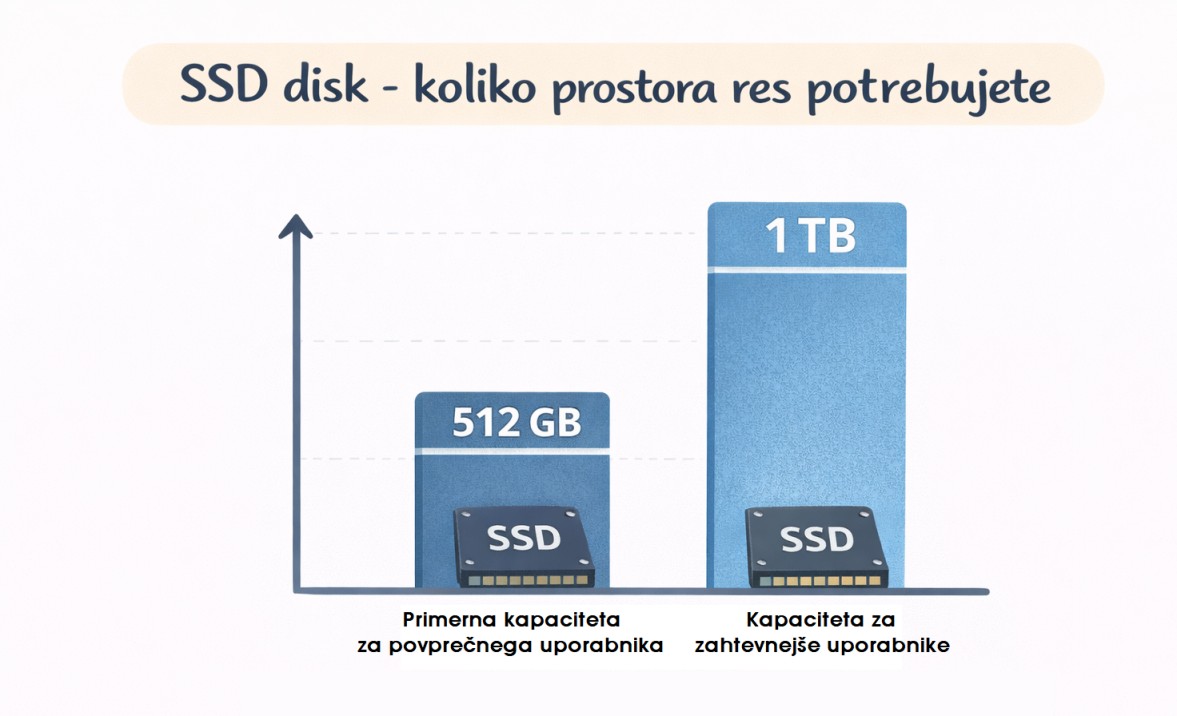 SSD disk - koliko prostora res potrebujete

512 GB

SSD

Primerna kapaciteta za povprečnega uporabnika

1 TB

SSD

Kapaciteta za zahtevnejše uporabnike